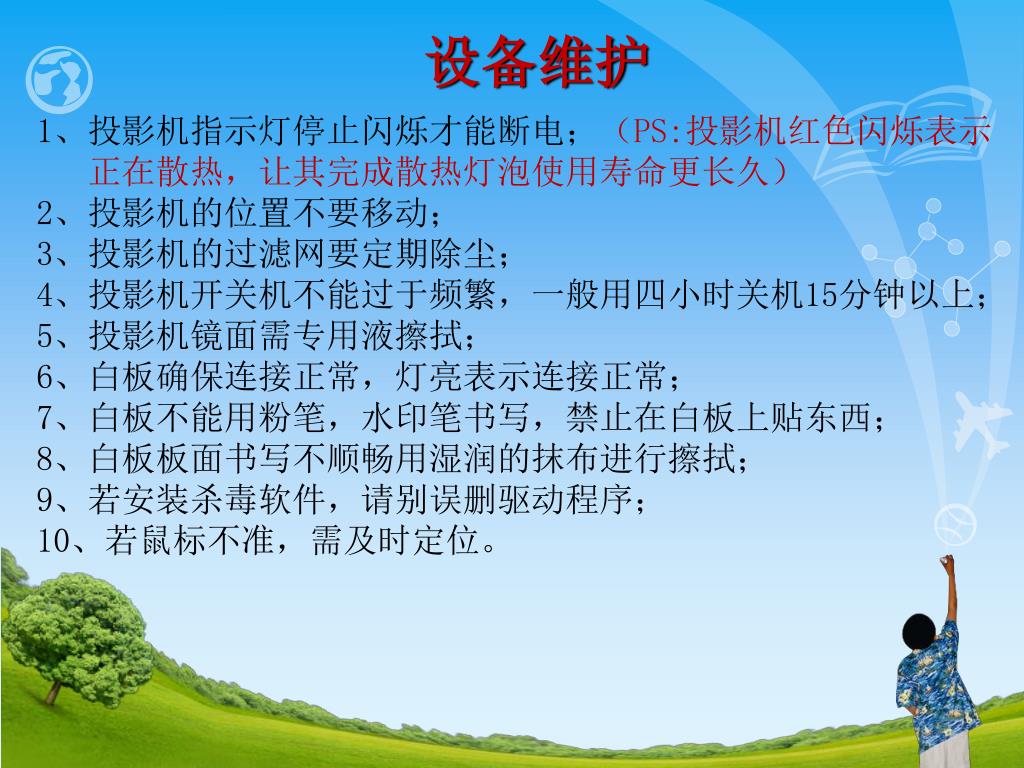 设备维护

1、投影机指示灯停止闪烁才能断电；（PS:投影机红色闪烁表示正在散热，让其完成散热灯泡使用寿命更长久）
2、投影机的位置不要移动；
3、投影机的过滤网要定期除尘；
4、投影机开关机不能过于频繁，一般用四小时关机15分钟以上；
5、投影机镜面需专用液擦拭；
6、白板确保连接正常，灯亮表示连接正常；
7、白板不能用粉笔，水印笔书写，禁止在白板上贴东西；
8、白板板面书写不顺畅用湿润的抹布进行擦拭；
9、若安装杀毒软件，请别误删驱动程序；
10、若鼠标不准，需及时定位。